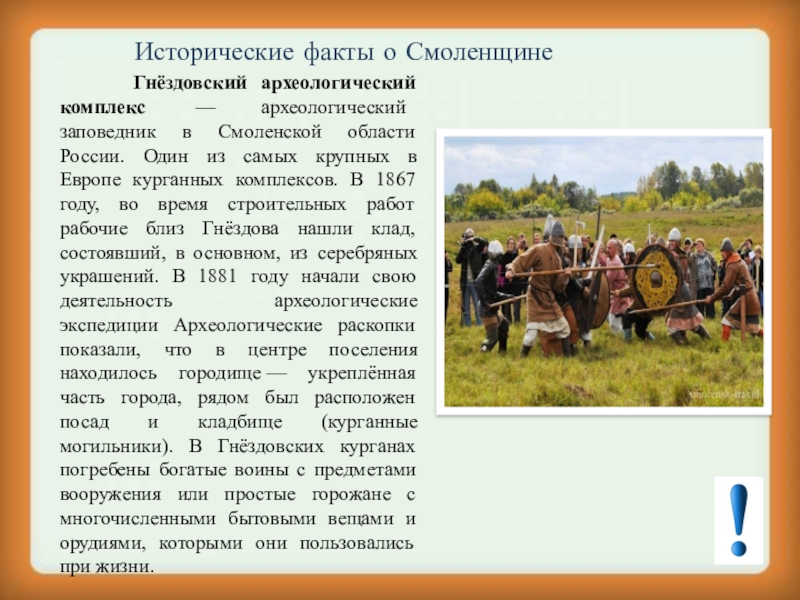 Исторические факты о Смоленщине

Гнёздовский археологический комплекс — археологический заповедник в Смоленской области России. Один из самых крупных в Европе курганных комплексов. В 1867 году, во время строительных работ рабочие близ Гнёздова нашли клад, состоявший, в основном, из серебряных украшений. В 1881 году начали свою деятельность археологические экспедиции Археологические раскопки показали, что в центре поселения находилось городище — укреплённая часть города, рядом был расположен посад и кладбище (курганные могильники). В Гнёздовских курганах погребены богатые воины с предметами вооружения или простые горожане с многочисленными бытовыми вещами и орудиями, которыми они пользовались при жизни.

smolensk-travel

!